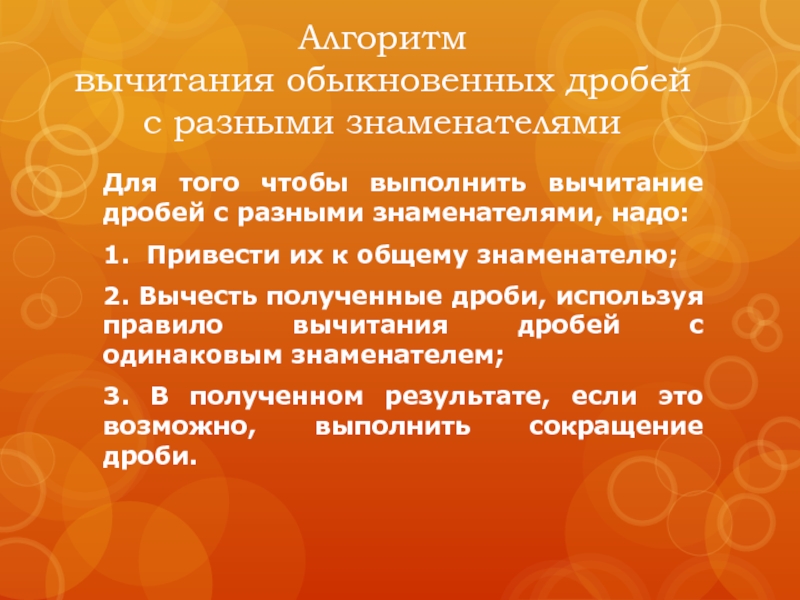 Алгоритм
вычитания обыкновенных дробей
с разными знаменателями

Для того чтобы выполнить вычитание дробей с разными знаменателями, надо:

1. Привести их к общему знаменателю;

2. Вычесть полученные дроби, используя правило вычитания дробей с одинаковым знаменателем;

3. В полученном результате, если это возможно, выполнить сокращение дроби.